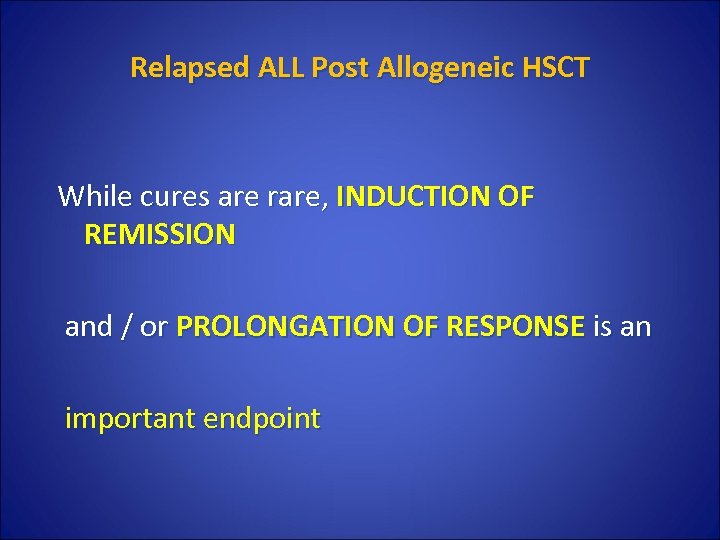 Relapsed ALL Post Allogeneic HSCT

While cures are rare, INDUCTION OF REMISSION

and / or PROLONGATION OF RESPONSE is an

important endpoint